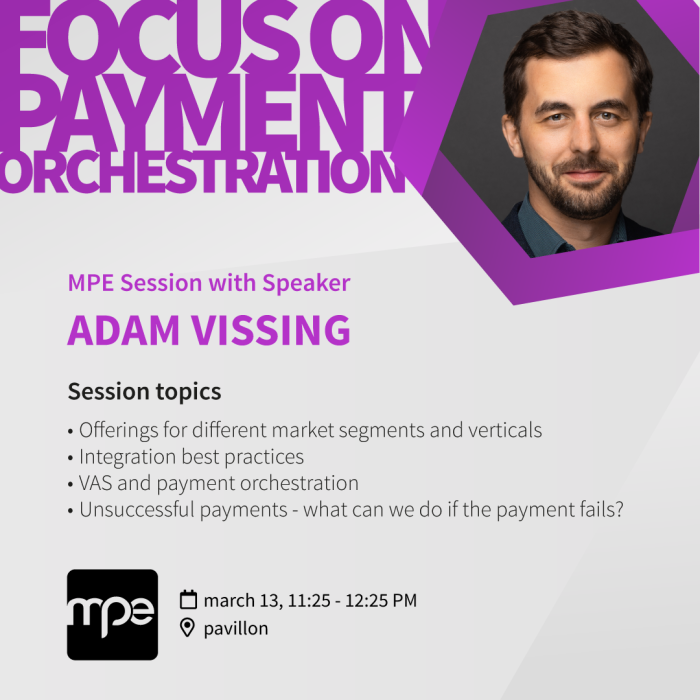 FOCUS ON PAYMENT ORCHESTRATION

MPE Session with Speaker

ADAM VISSING

Session topics

• Offerings for different market segments and verticals
• Integration best practices
• VAS and payment orchestration
• Unsuccessful payments - what can we do if the payment fails?

mpe

march 13, 11:25 - 12:25 PM
pavillon